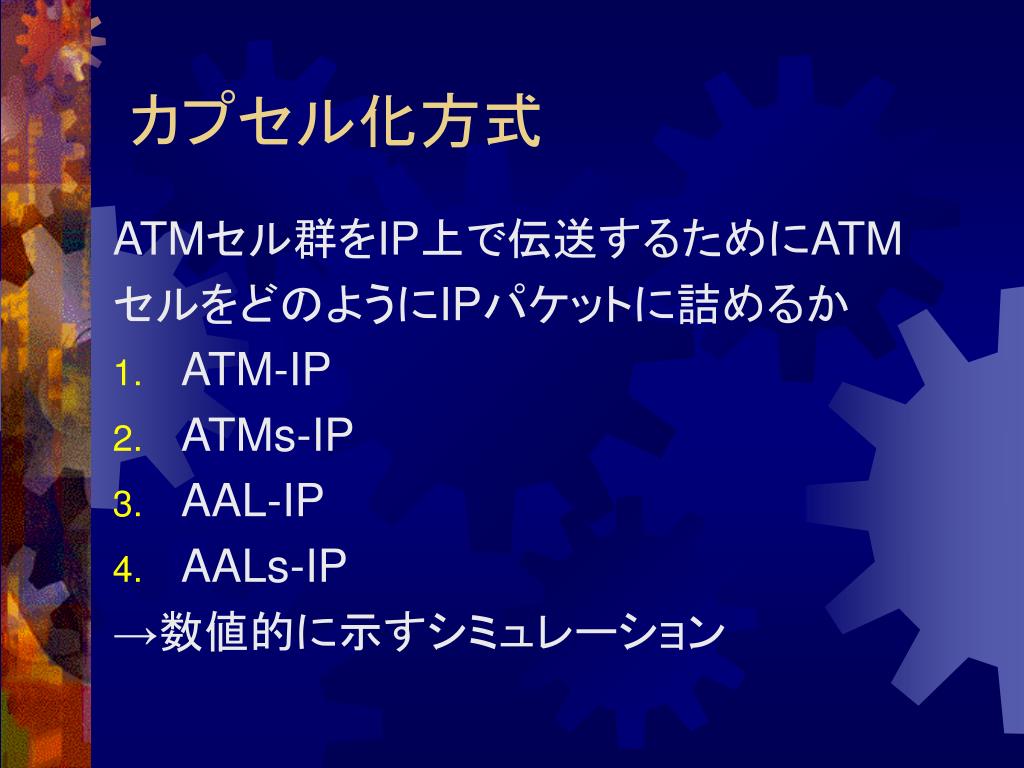 カプセル化方式

ATMセル群をIP上で伝送するためにATMセルをどのようにIPパケットに詰めるか

1. ATM-IP
2. ATMs-IP
3. AAL-IP
4. AALs-IP

→数値的に示すシミュレーション